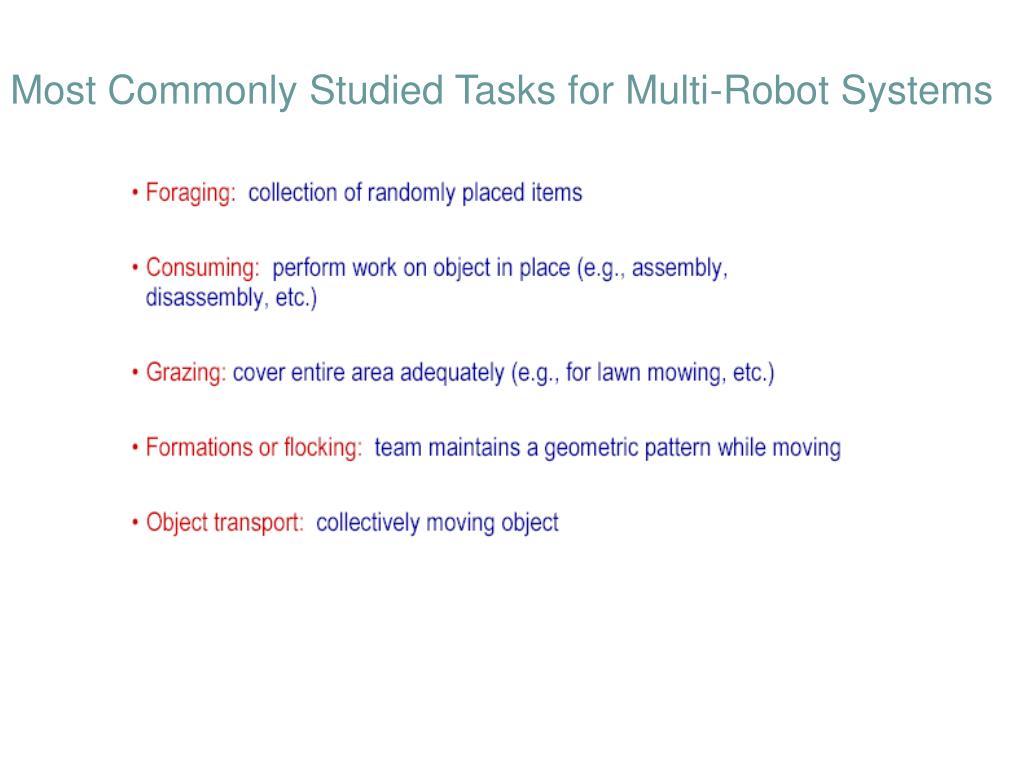 Most Commonly Studied Tasks for Multi-Robot Systems

• Foraging: collection of randomly placed items

• Consuming: perform work on object in place (e.g., assembly, disassembly, etc.)

• Grazing: cover entire area adequately (e.g., for lawn mowing, etc.)

• Formations or flocking: team maintains a geometric pattern while moving

• Object transport: collectively moving object